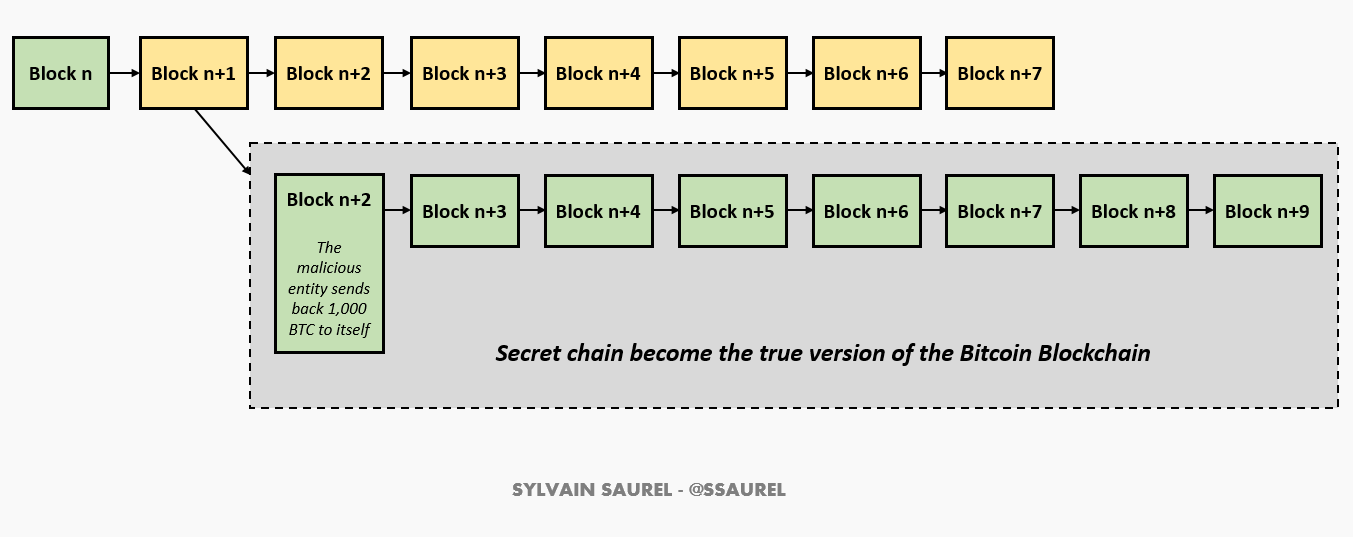 Block n
Block n+1
Block n+2
Block n+3
Block n+4
Block n+5
Block n+6
Block n+7

Block n+2

The malicious entity sends back 1,000 BTC to itself

Block n+3
Block n+4
Block n+5
Block n+6
Block n+7
Block n+8
Block n+9

Secret chain become the true version of the Bitcoin Blockchain

SYLVAIN SAUREL - @SSAUREL